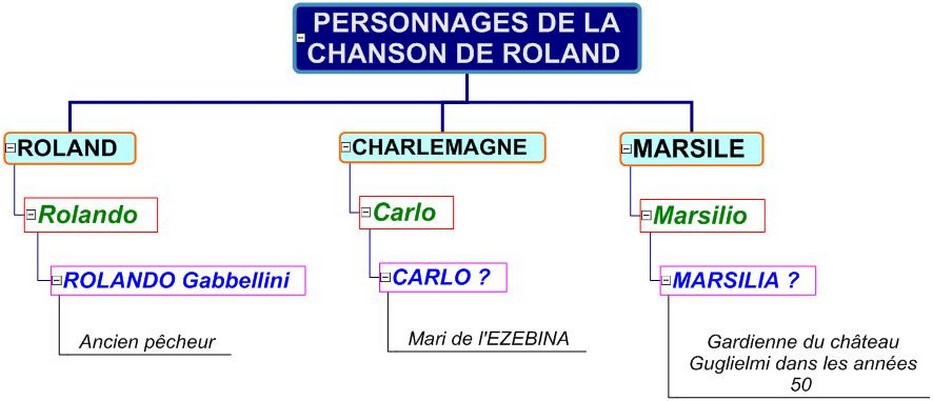 PERSONNAGES DE LA CHANSON DE ROLAND

ROLAND

Rolando

ROLANDO Gabbellini

Ancien pêcheur

CHARLEMAGNE

Carlo

CARLO ?

Mari de l'EZEBINA

MARSILE

Marsilio

MARSILIA ?

Gardienne du château Guglielmi dans les années 50